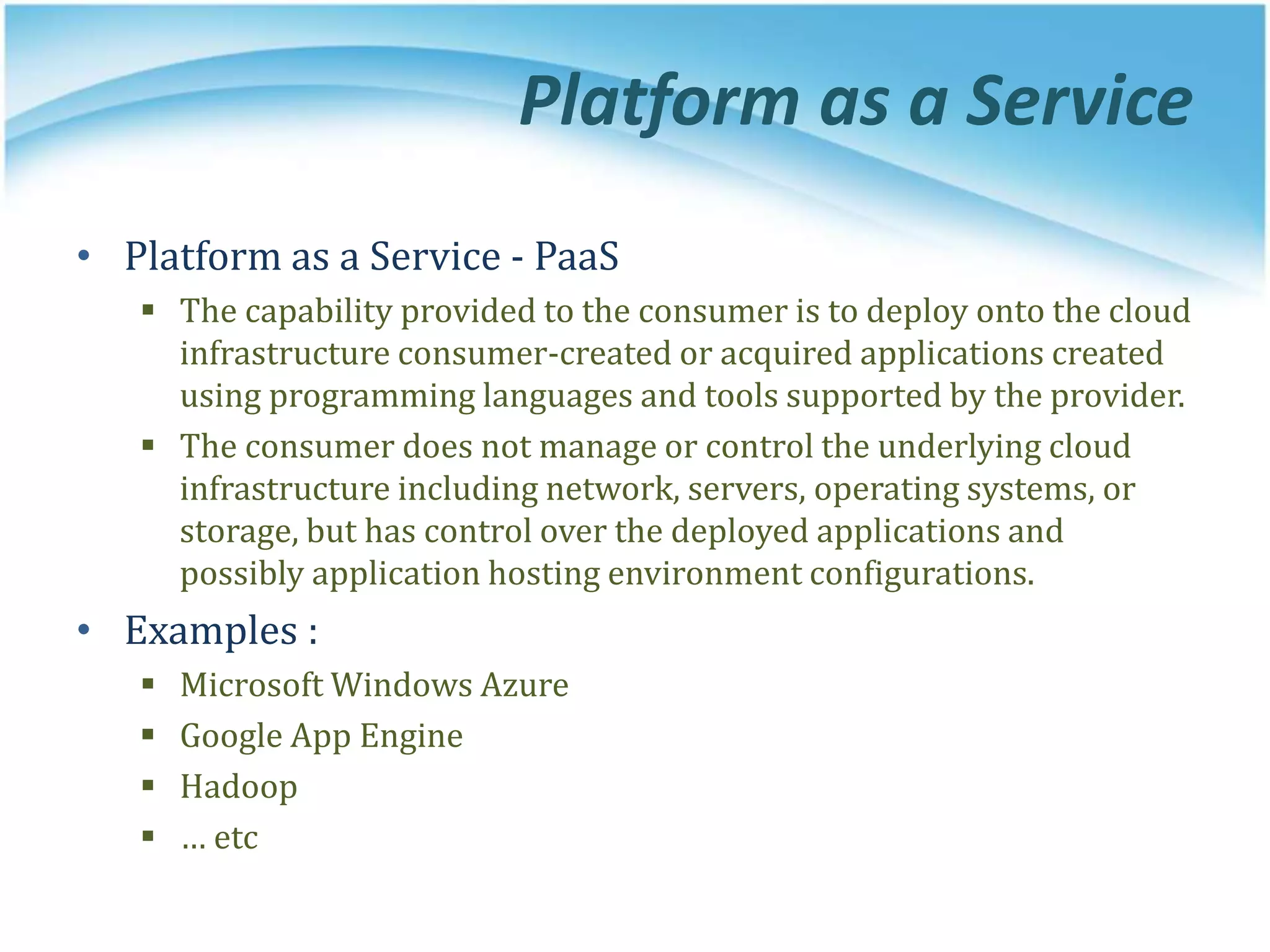 Platform as a Service

• Platform as a Service - PaaS
▪ The capability provided to the consumer is to deploy onto the cloud infrastructure consumer-created or acquired applications created using programming languages and tools supported by the provider.
▪ The consumer does not manage or control the underlying cloud infrastructure including network, servers, operating systems, or storage, but has control over the deployed applications and possibly application hosting environment configurations.
• Examples :
▪ Microsoft Windows Azure
▪ Google App Engine
▪ Hadoop
▪ ... etc